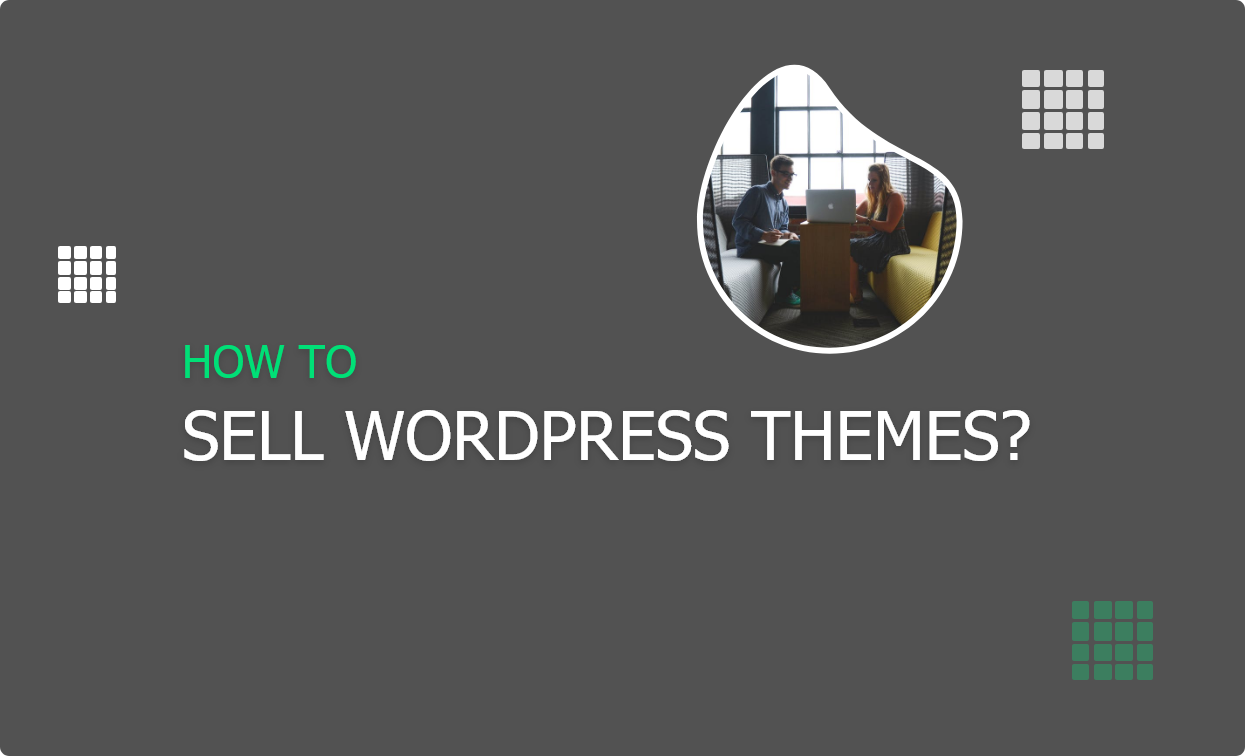 HOW TO
SELL WORDPRESS THEMES?